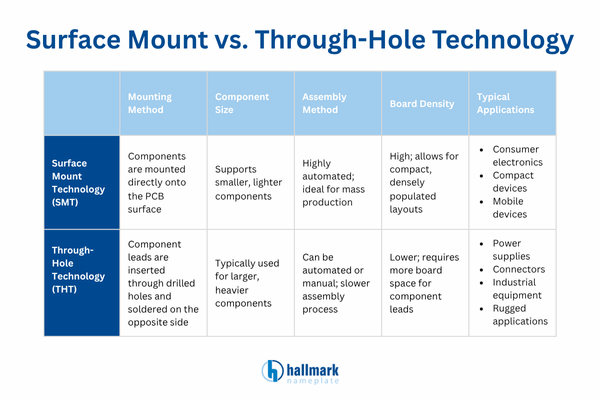 Surface Mount vs. Through-Hole Technology

| | Mounting Method | Component Size | Assembly Method | Board Density | Typical Applications |
|---|---|---|---|---|---|
| Surface Mount Technology (SMT) | Components are mounted directly onto the PCB surface | Supports smaller, lighter components | Highly automated; ideal for mass production | High; allows for compact, densely populated layouts | • Consumer electronics • Compact devices • Mobile devices |
| Through-Hole Technology (THT) | Component leads are inserted through drilled holes and soldered on the opposite side | Typically used for larger, heavier components | Can be automated or manual; slower assembly process | Lower; requires more board space for component leads | • Power supplies • Connectors • Industrial equipment • Rugged applications |

hallmark nameplate